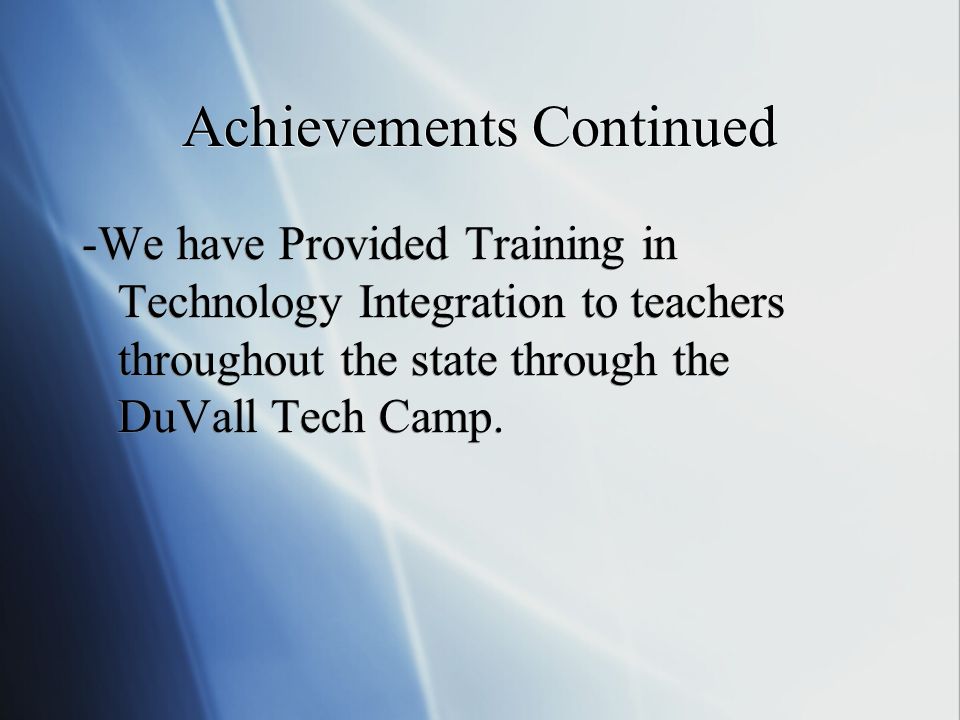 Achievements Continued

-We have Provided Training in Technology Integration to teachers throughout the state through the DuVall Tech Camp.